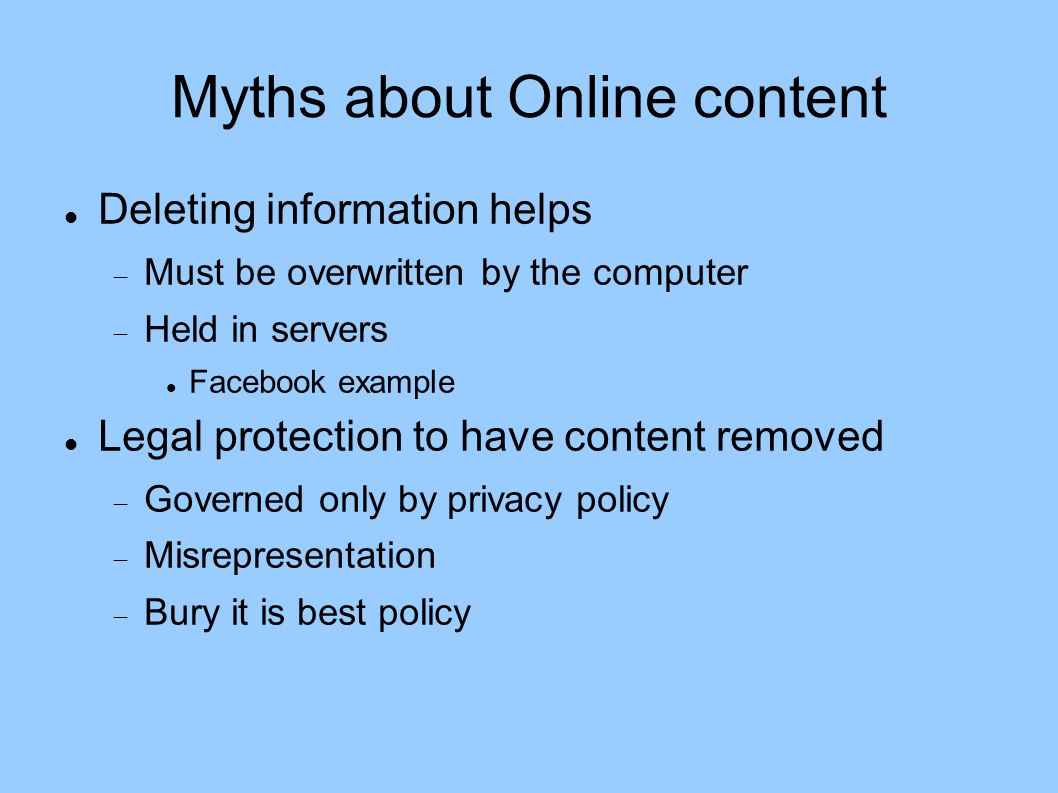 Myths about Online content

- Deleting information helps
  - Must be overwritten by the computer
  - Held in servers
    - Facebook example
- Legal protection to have content removed
  - Governed only by privacy policy
  - Misrepresentation
  - Bury it is best policy